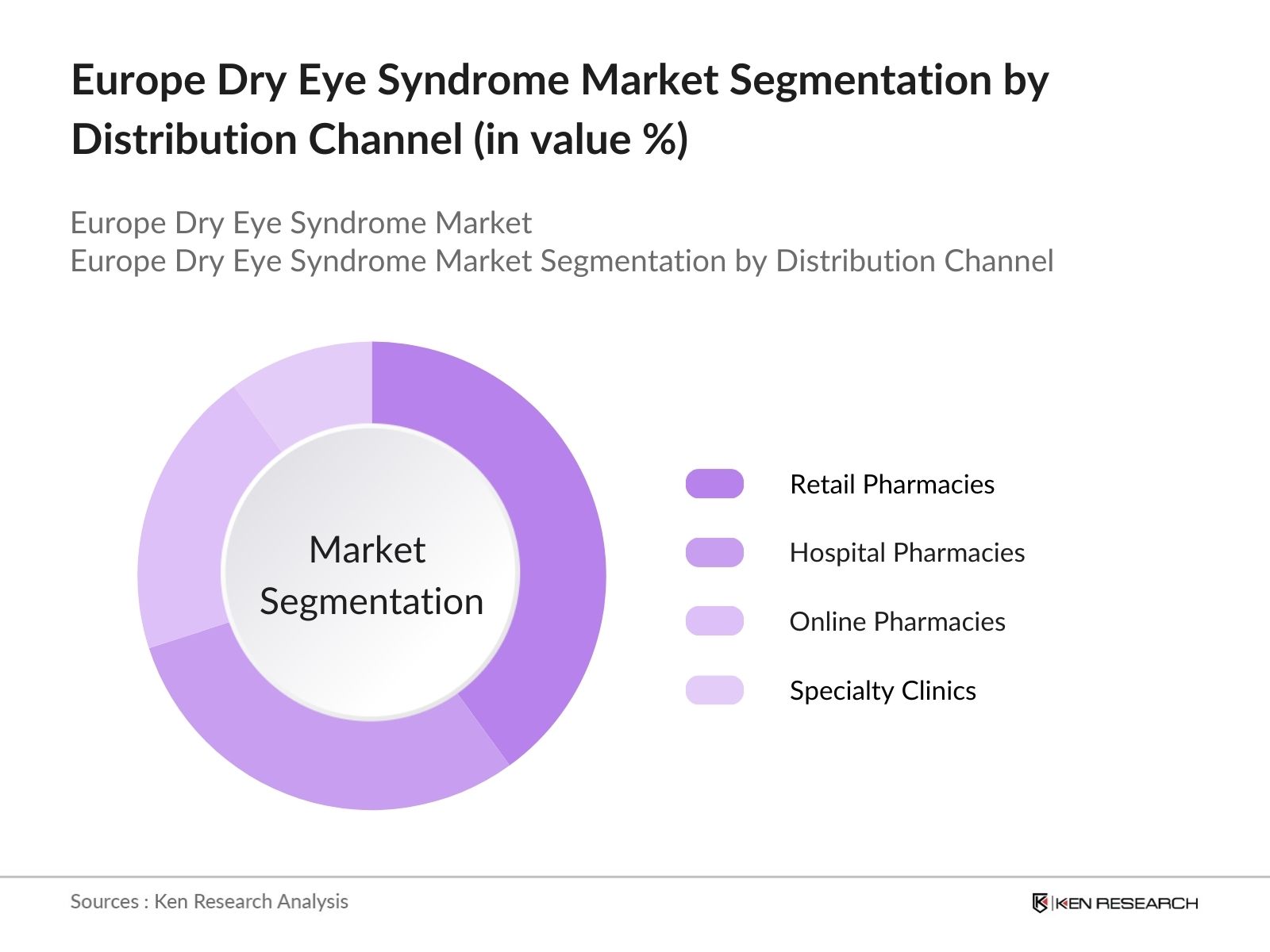 Europe Dry Eye Syndrome Market Segmentation by Distribution Channel (in value %)

Europe Dry Eye Syndrome Market
Europe Dry Eye Syndrome Market Segmentation by Distribution Channel

Market Segmentation

Retail Pharmacies

Hospital Pharmacies

Online Pharmacies

Specialty Clinics

Sources : Ken Research Analysis

KEN RESEARCH